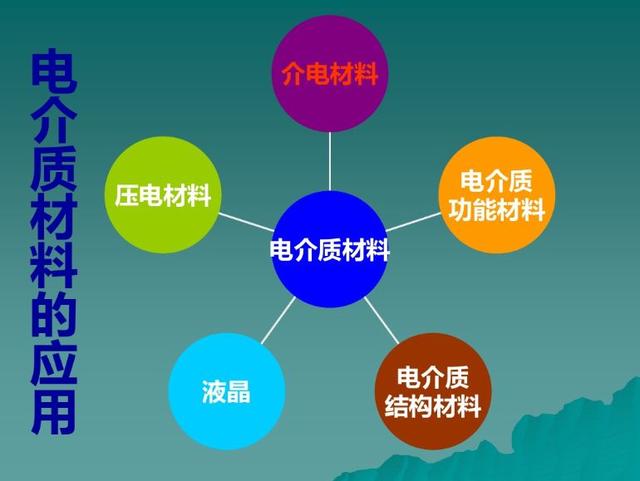 电介质材料的应用

介电材料

压电材料

电介质功能材料

电介质材料

液晶

电介质结构材料